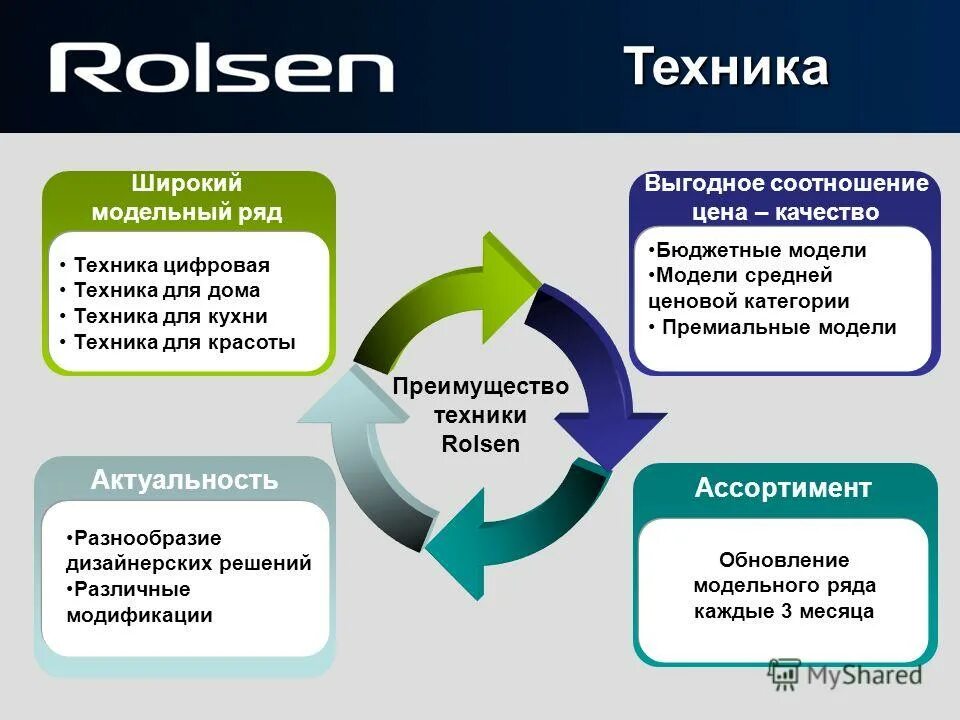 Rolsen

Техника

Широкий модельный ряд

• Техника цифровая
• Техника для дома
• Техника для кухни
• Техника для красоты

Выгодное соотношение цена – качество

•Бюджетные модели
•Модели средней ценовой категории
• Премиальные модели

Преимущество техники Rolsen

Актуальность

•Разнообразие дизайнерских решений
•Различные модификации

Ассортимент

Обновление модельного ряда каждые 3 месяца

MyShared